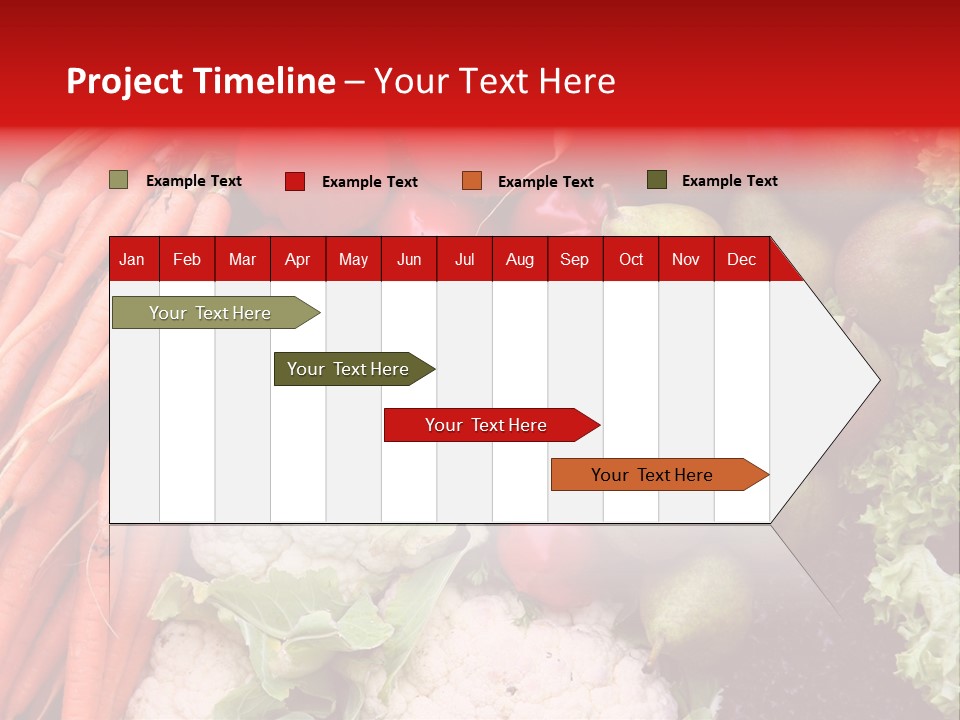 Project Timeline – Your Text Here

Example Text Example Text Example Text Example Text

| Jan | Feb | Mar | Apr | May | Jun | Jul | Aug | Sep | Oct | Nov | Dec |
|---|---|---|---|---|---|---|---|---|---|---|---|

Your Text Here

Your Text Here

Your Text Here

Your Text Here